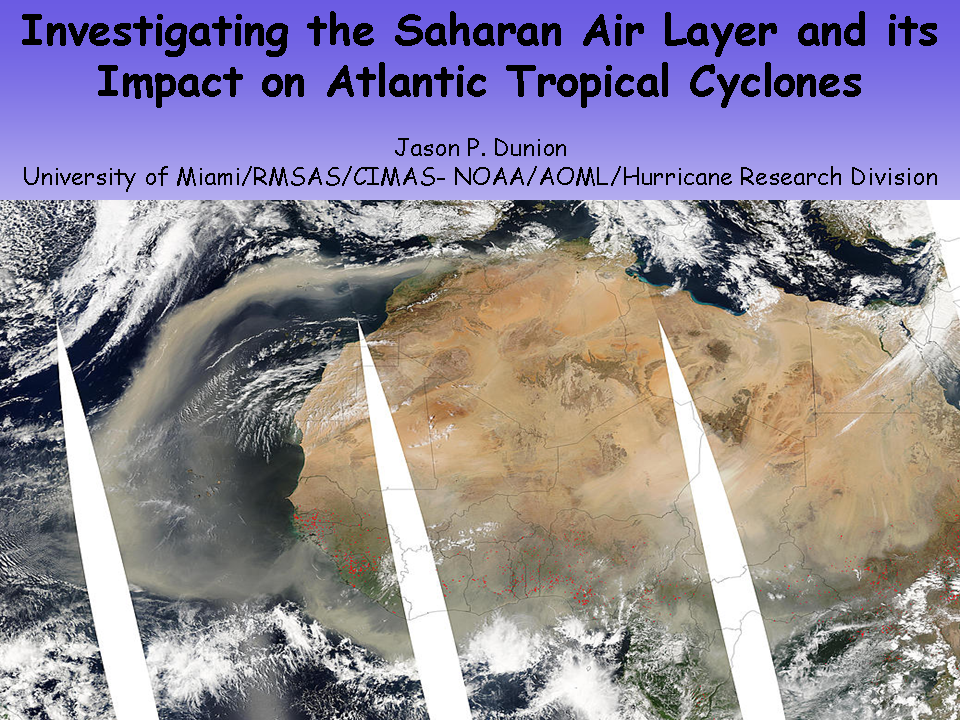 Investigating the Saharan Air Layer and its Impact on Atlantic Tropical Cyclones

Jason P. Dunion
University of Miami/RMSAS/CIMAS- NOAA/AOML/Hurricane Research Division